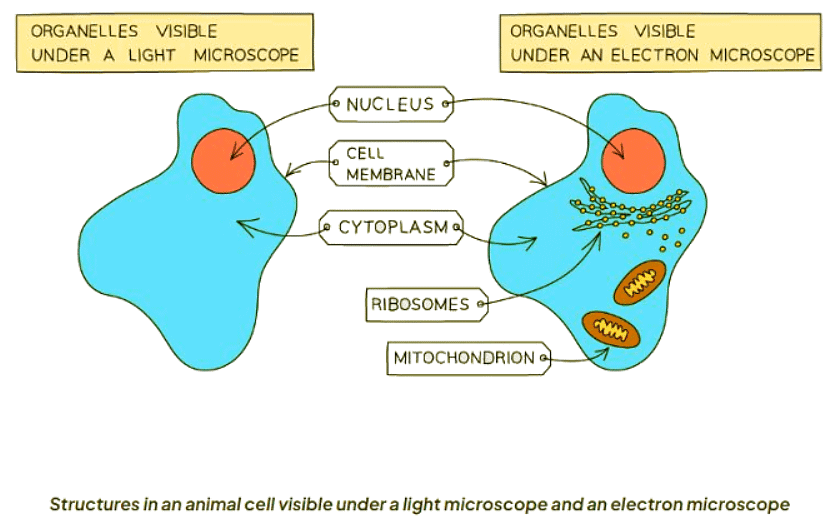 ORGANELLES VISIBLE UNDER A LIGHT MICROSCOPE

ORGANELLES VISIBLE UNDER AN ELECTRON MICROSCOPE

NUCLEUS

CELL MEMBRANE

CYTOPLASM

RIBOSOMES

MITOCHONDRION

Structures in an animal cell visible under a light microscope and an electron microscope